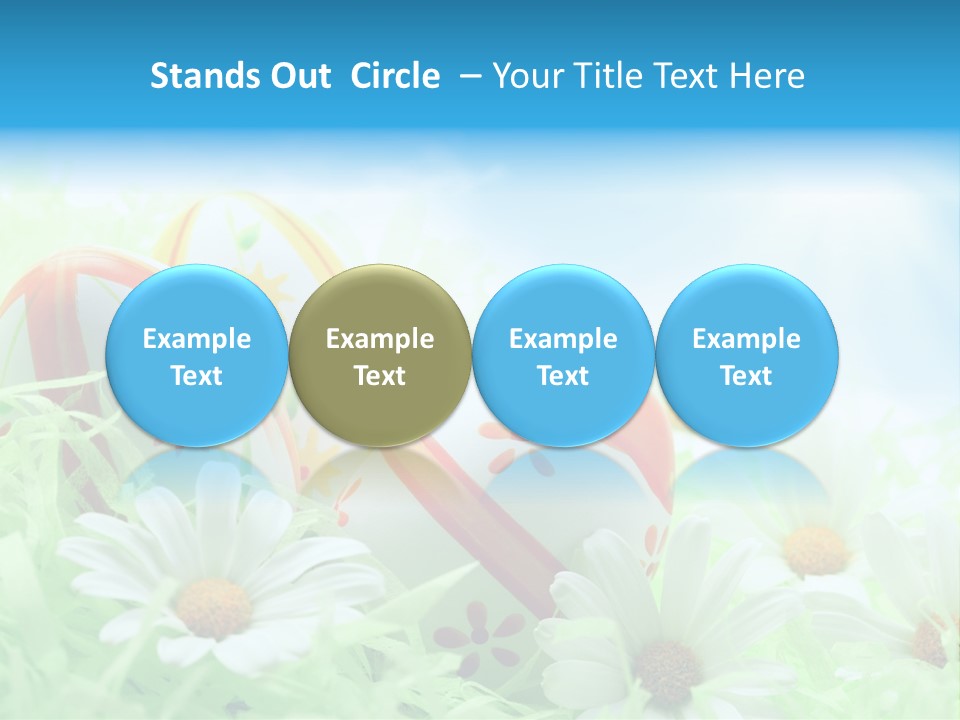 Stands Out Circle – Your Title Text Here

Example Text

Example Text

Example Text

Example Text